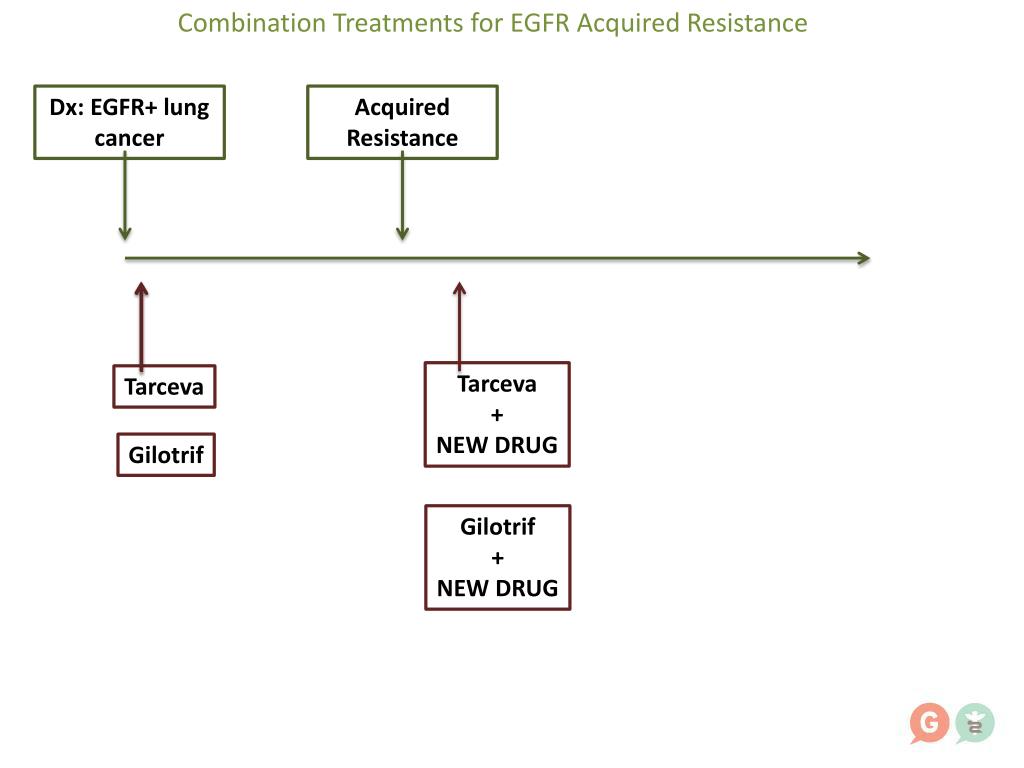 Combination Treatments for EGFR Acquired Resistance

Dx: EGFR+ lung cancer

Acquired Resistance

Tarceva

Gilotrif

Tarceva
+
NEW DRUG

Gilotrif
+
NEW DRUG

G